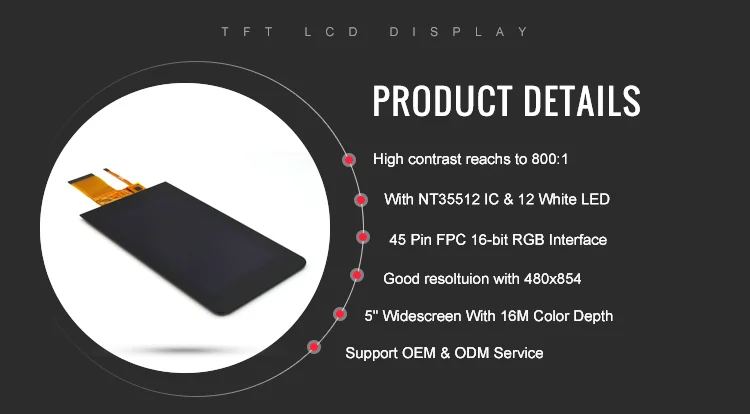 TFT LCD DISPLAY

PRODUCT DETAILS

High contrast reachs to 800:1

With NT35512 IC & 12 White LED

45 Pin FPC 16-bit RGB Interface

Good resoltuion with 480x854

5" Widescreen With 16M Color Depth

Support OEM & ODM Service